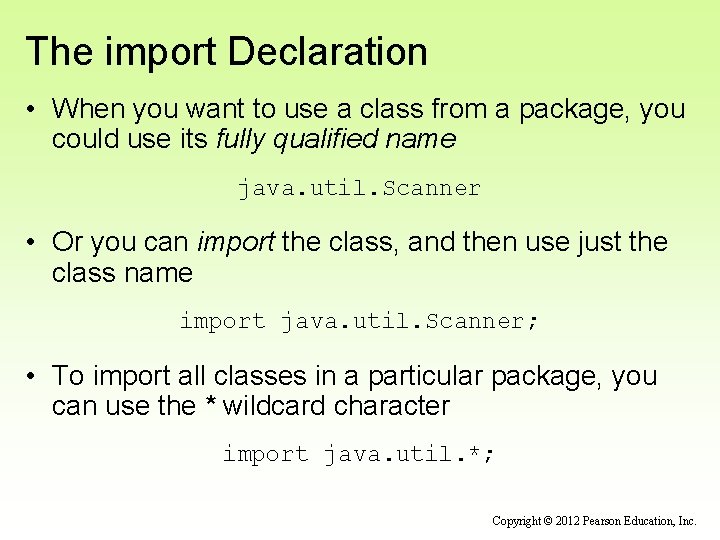 The import Declaration

• When you want to use a class from a package, you could use its fully qualified name

java.util.Scanner

• Or you can import the class, and then use just the class name

import java.util.Scanner;

• To import all classes in a particular package, you can use the * wildcard character

import java.util.*;

Copyright © 2012 Pearson Education, Inc.